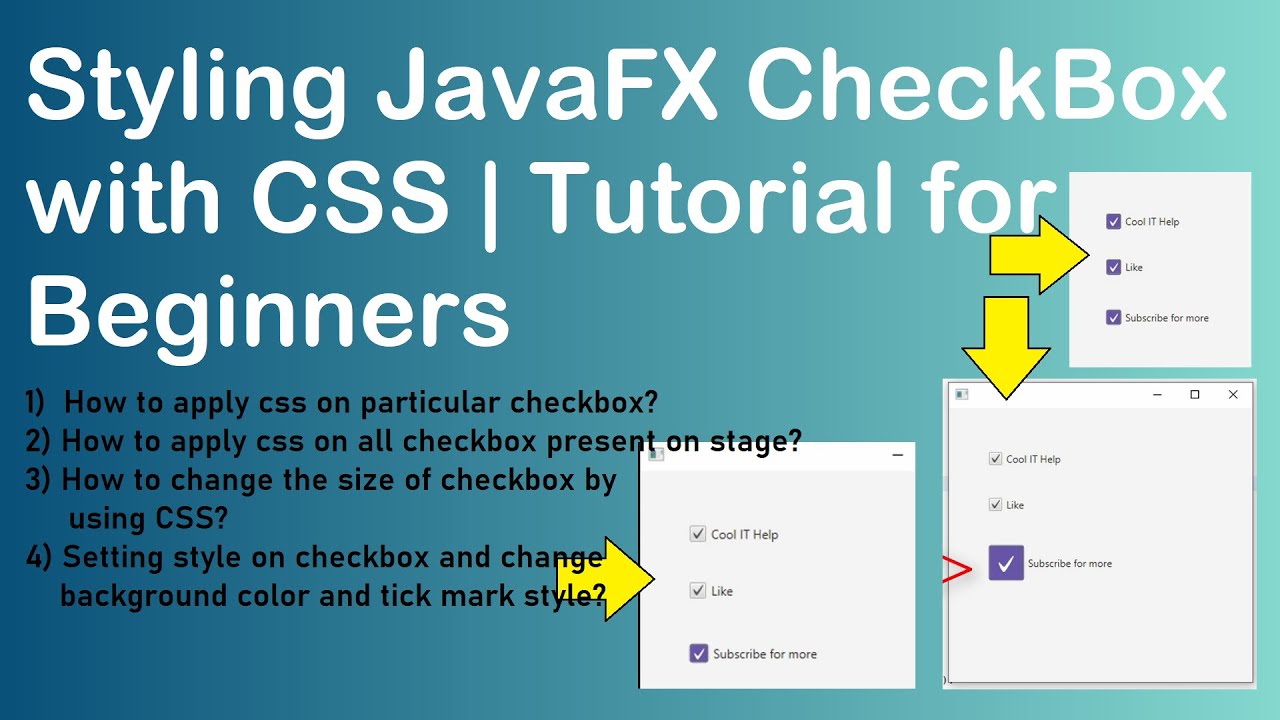 Styling JavaFX CheckBox with CSS | Tutorial for Beginners

1) How to apply css on particular checkbox?
2) How to apply css on all checkbox present on stage?
3) How to change the size of checkbox by using CSS?
4) Setting style on checkbox and change background color and tick mark style?

Cool IT Help
Like
Subscribe for more

Cool IT Help
Like
Subscribe for more

Cool IT Help
Like
Subscribe for more